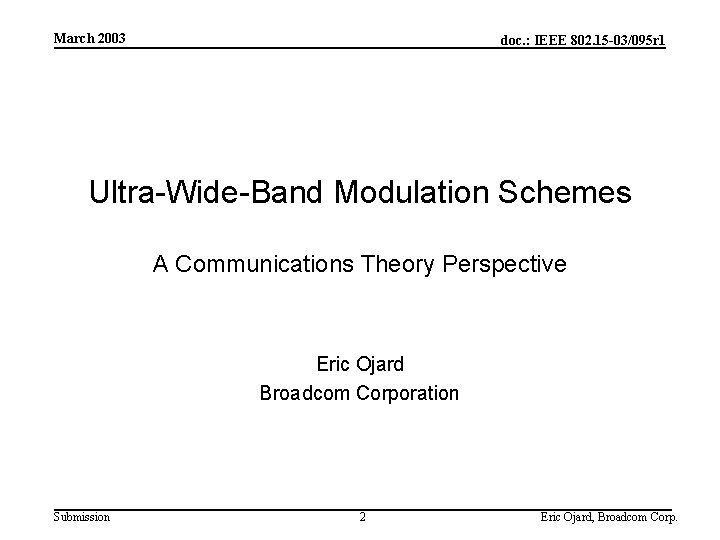 March 2003

doc.: IEEE 802.15-03/095r1

Ultra-Wide-Band Modulation Schemes

A Communications Theory Perspective

Eric Ojard
Broadcom Corporation

Submission

2

Eric Ojard, Broadcom Corp.